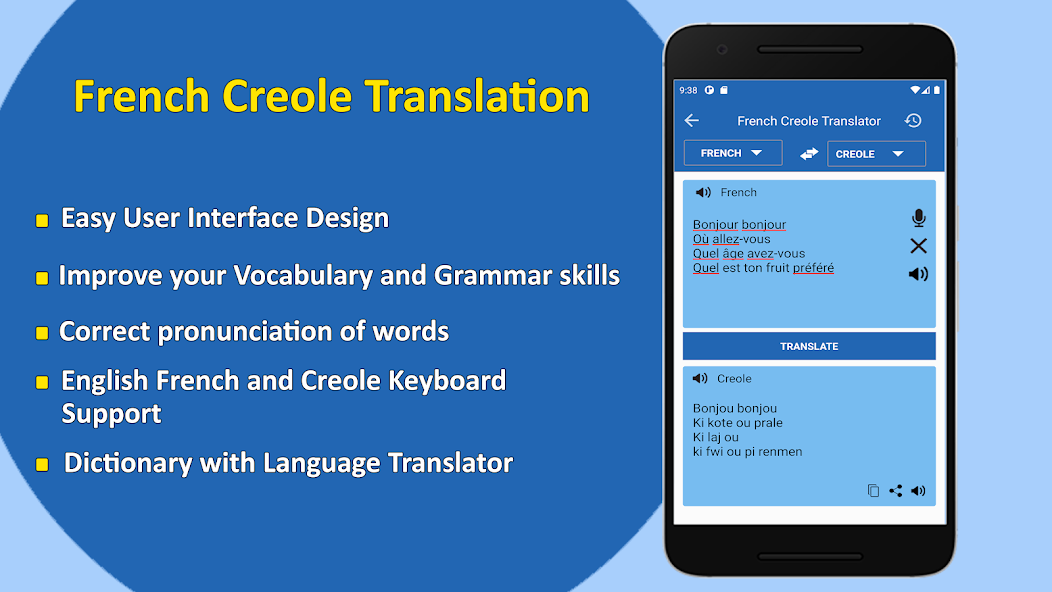 French Creole Translation

Easy User Interface Design

Improve your Vocabulary and Grammar skills

Correct pronunciation of words

English French and Creole Keyboard Support

Dictionary with Language Translator

9:38

French Creole Translator

FRENCH

CREOLE

French

Bonjour bonjour
Où allez-vous
Quel âge avez-vous
Quel est ton fruit préféré

TRANSLATE

Creole

Bonjou bonjou
Ki kote ou prale
Ki laj ou
ki fwi ou pi renmen